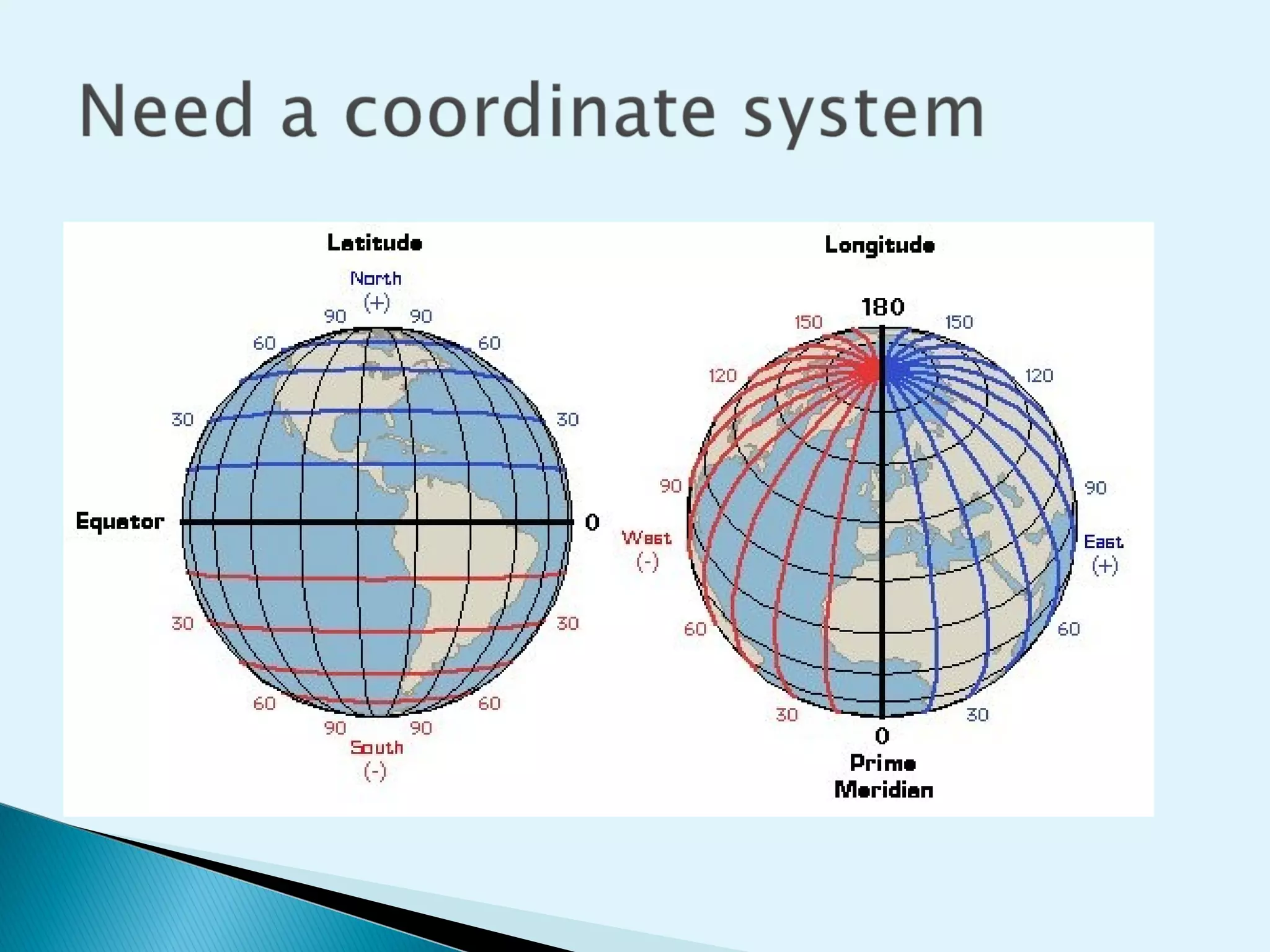 Need a coordinate system

Latitude

North
(+)

90 90

60 60

30 30

Equator 0

30 30

60 60

90 90

South
(-)

Longitude

180

150 150

120 120

90 90

West
(-)

East
(+)

60 60

30 30

0
Prime
Meridian